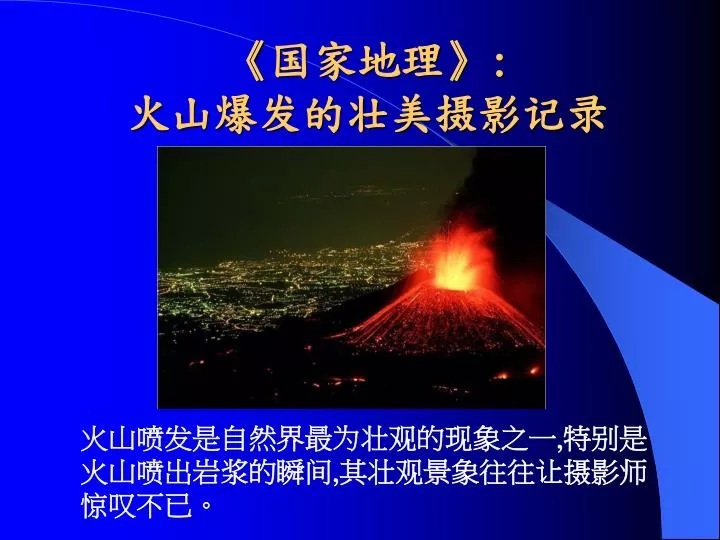 《国家地理》：
火山爆发的壮美摄影记录

火山喷发是自然界最为壮观的现象之一,特别是火山喷出岩浆的瞬间,其壮观景象往往让摄影师惊叹不已。